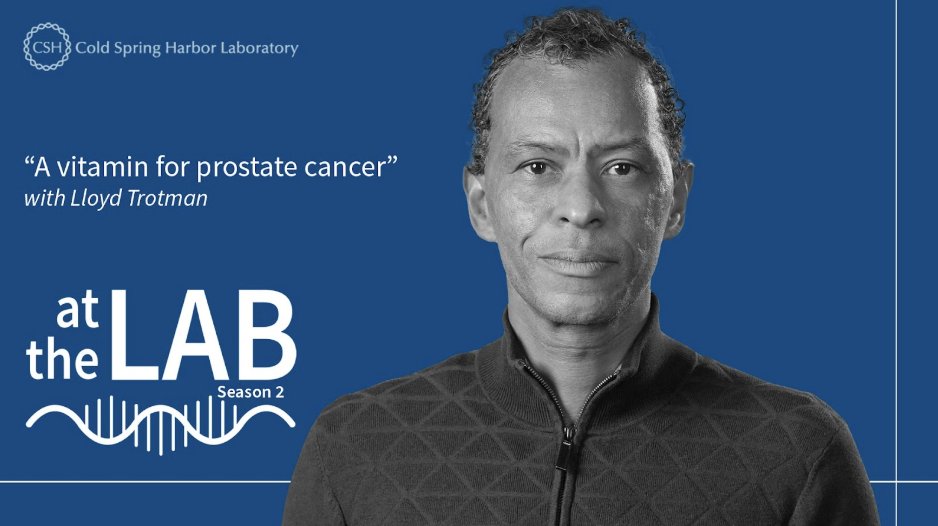 CSH Cold Spring Harbor Laboratory

“A vitamin for prostate cancer”
with Lloyd Trotman

at the LAB
Season 2